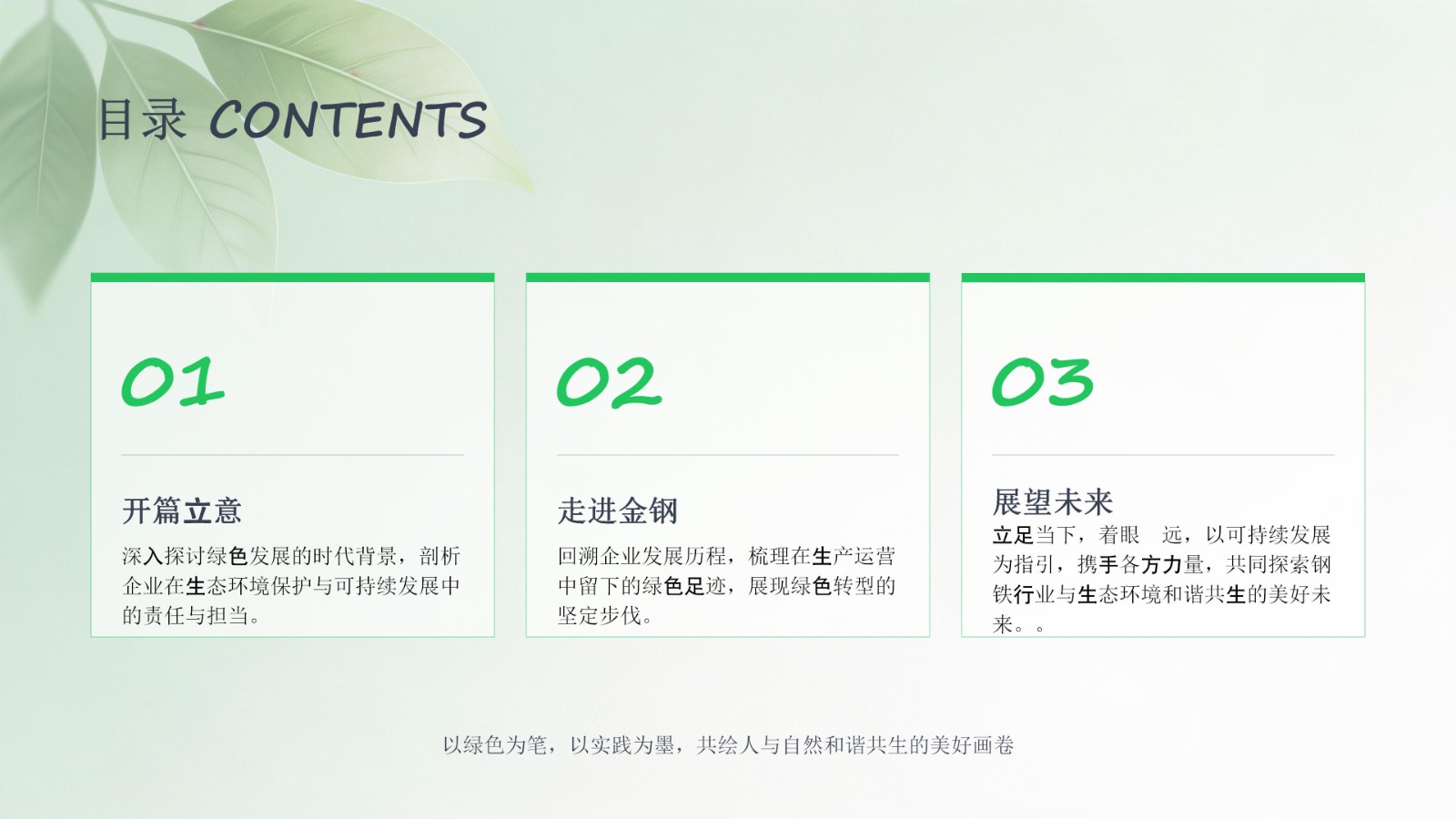 目录 CONTENTS

01

开篇立意

深入探讨绿色发展的时代背景，剖析企业在生态环境保护与可持续发展中的责任与担当。

02

走进金钢

回溯企业发展历程，梳理在生产运营中留下的绿色足迹，展现绿色转型的坚定步伐。

03

展望未来

立足当下，着眼 远，以可持续发展为指引，携手各方力量，共同探索钢铁行业与生态环境和谐共生的美好未来。。

以绿色为笔，以实践为墨，共绘人与自然和谐共生的美好画卷